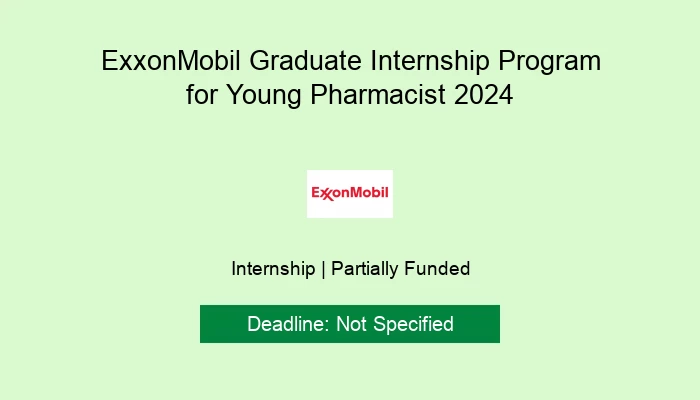 ExxonMobil Graduate Internship Program for Young Pharmacist 2024

ExxonMobil

Internship | Partially Funded

Deadline: Not Specified